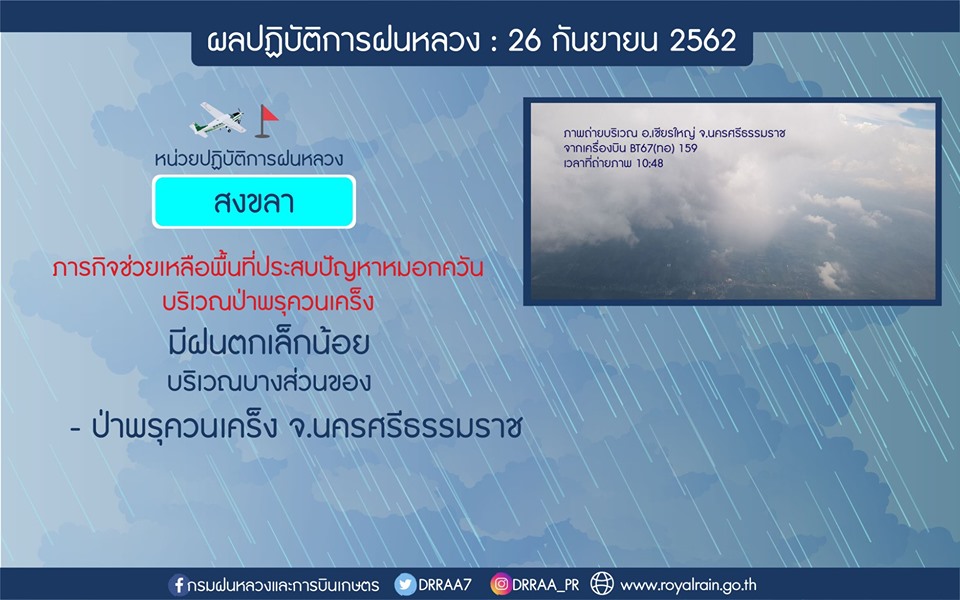 ผลปฏิบัติการฝนหลวง : 26 กันยายน 2562

หน่วยปฏิบัติการฝนหลวง

สงขลา

ภารกิจช่วยเหลือพื้นที่ประสบปัญหาหมอกควัน บริเวณป่าพรุควนเคร็ง

มีฝนตกเล็กน้อย

บริเวณบางส่วนของ

- ป่าพรุควนเคร็ง จ.นครศรีธรรมราช

ภาพถ่ายบริเวณ อ.เชียรใหญ่ จ.นครศรีธรรมราช
จากเครื่องบิน BT67(ทอ) 159
เวลาที่ถ่ายภาพ 10:48

กรมฝนหลวงและการบินเกษตร DRRAA7 DRRAA_PR www.royalrain.go.th